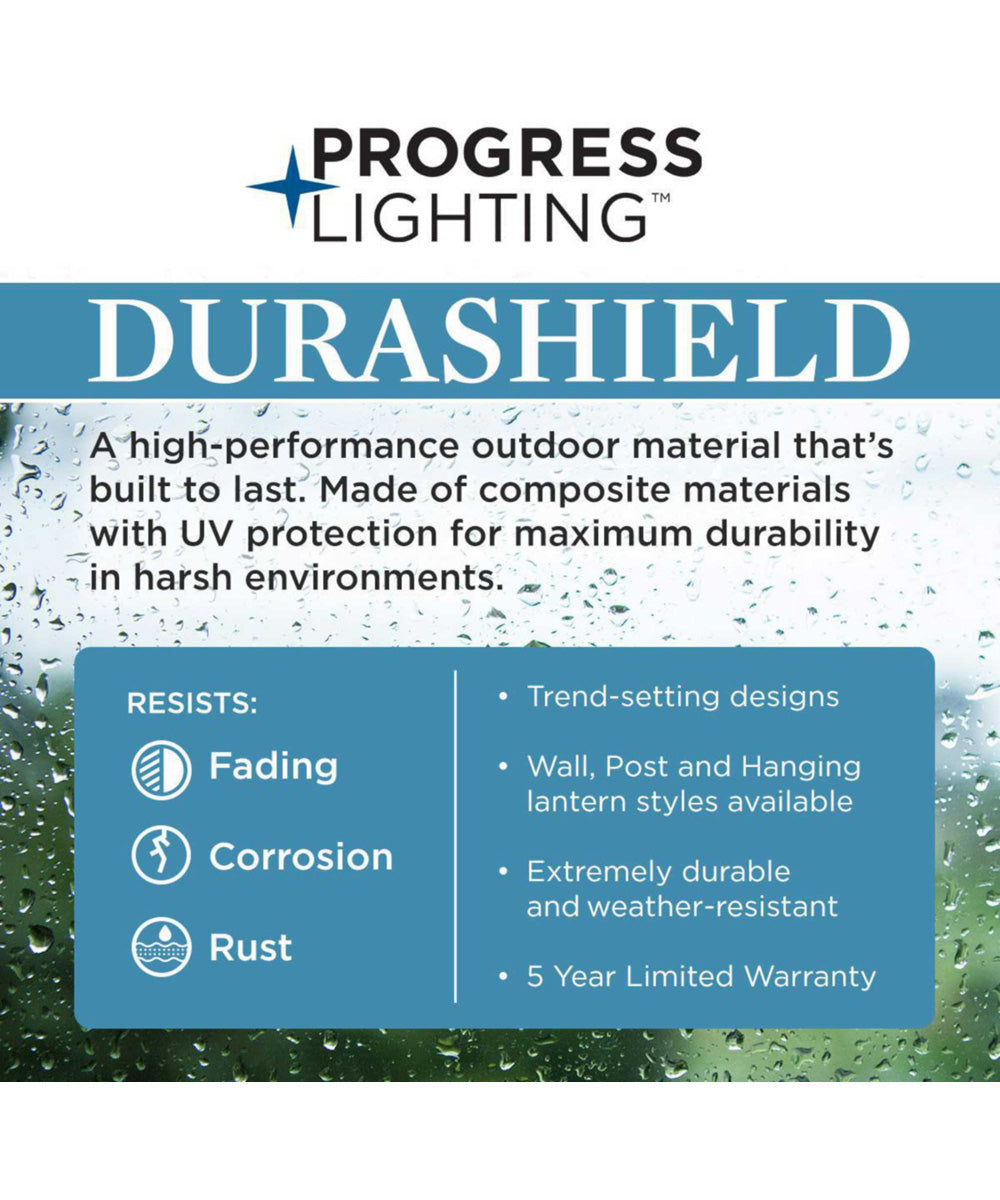 PROGRESS LIGHTING™

DURASHIELD

A high-performance outdoor material that's built to last. Made of composite materials with UV protection for maximum durability in harsh environments.

RESISTS:

Fading

Corrosion

Rust

• Trend-setting designs

• Wall, Post and Hanging lantern styles available

• Extremely durable and weather-resistant

• 5 Year Limited Warranty